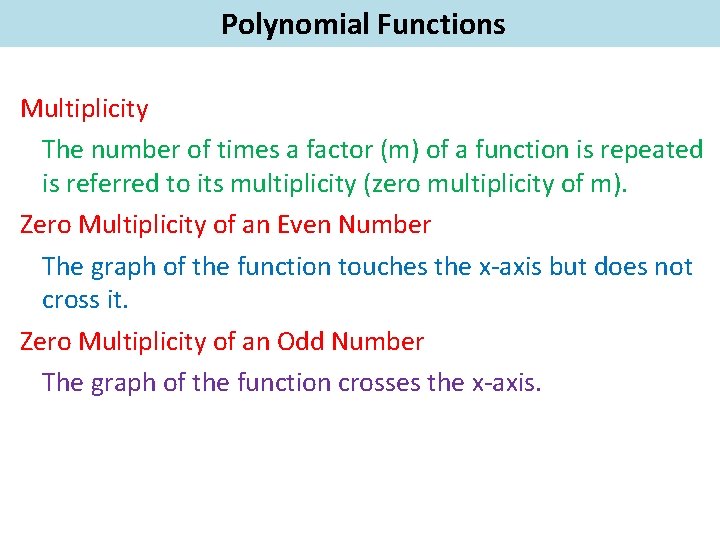 Polynomial Functions

Multiplicity

The number of times a factor (m) of a function is repeated is referred to its multiplicity (zero multiplicity of m).

Zero Multiplicity of an Even Number

The graph of the function touches the x-axis but does not cross it.

Zero Multiplicity of an Odd Number

The graph of the function crosses the x-axis.